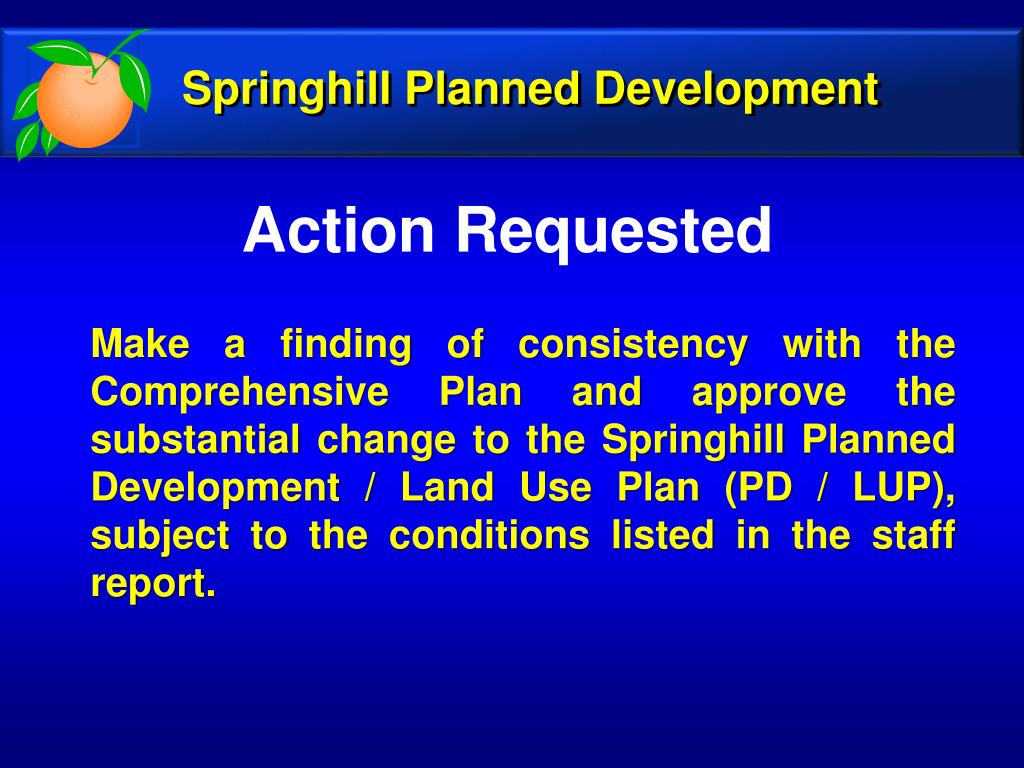 Springhill Planned Development

Action Requested

Make a finding of consistency with the Comprehensive Plan and approve the substantial change to the Springhill Planned Development / Land Use Plan (PD / LUP), subject to the conditions listed in the staff report.